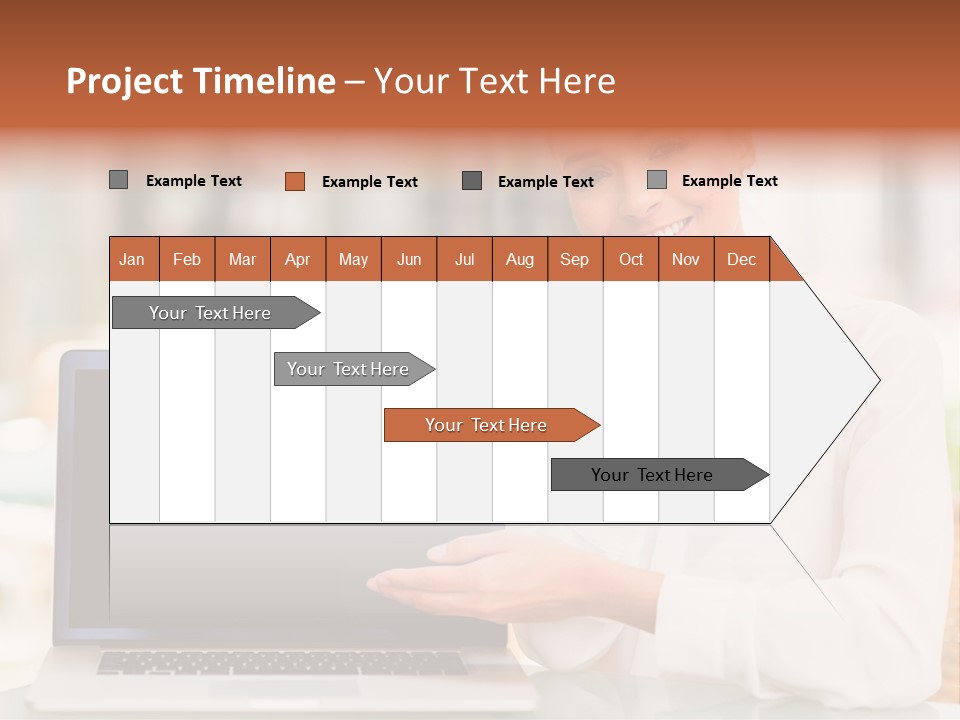 Project Timeline – Your Text Here

Example Text
Example Text
Example Text
Example Text

| Jan | Feb | Mar | Apr | May | Jun | Jul | Aug | Sep | Oct | Nov | Dec |
|---|---|---|---|---|---|---|---|---|---|---|---|

Your Text Here
Your Text Here
Your Text Here
Your Text Here